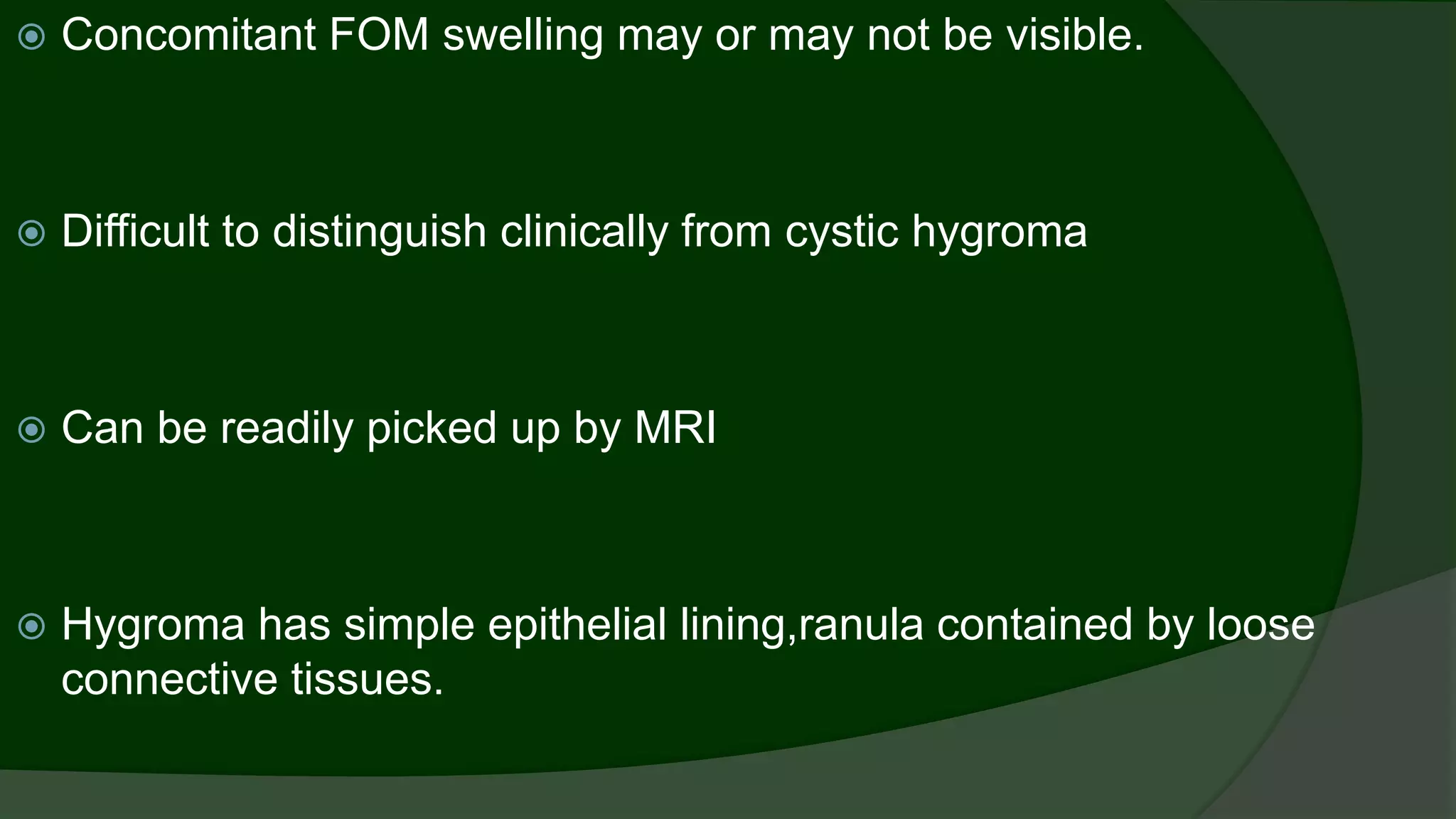 Concomitant FOM swelling may or may not be visible.

Difficult to distinguish clinically from cystic hygroma

Can be readily picked up by MRI

Hygroma has simple epithelial lining,ranula contained by loose connective tissues.